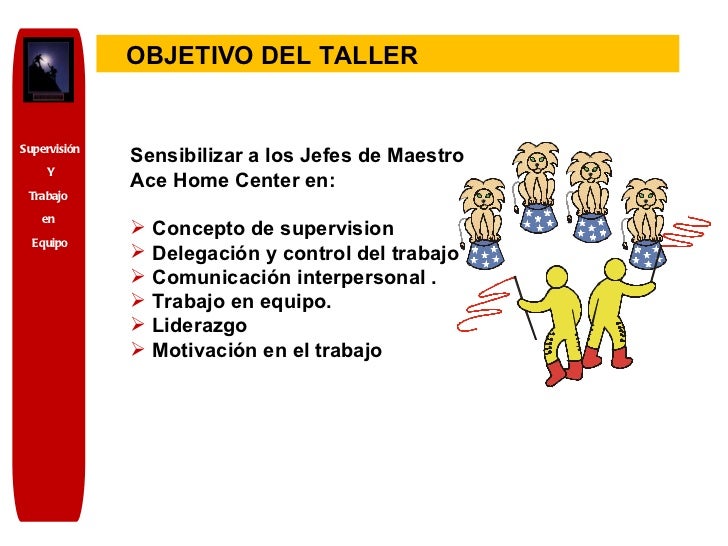 Supervisión
Y
Trabajo
en
Equipo

OBJETIVO DEL TALLER

Sensibilizar a los Jefes de Maestro Ace Home Center en:

➢ Concepto de supervision
➢ Delegación y control del trabajo
➢ Comunicación interpersonal .
➢ Trabajo en equipo.
➢ Liderazgo
➢ Motivación en el trabajo